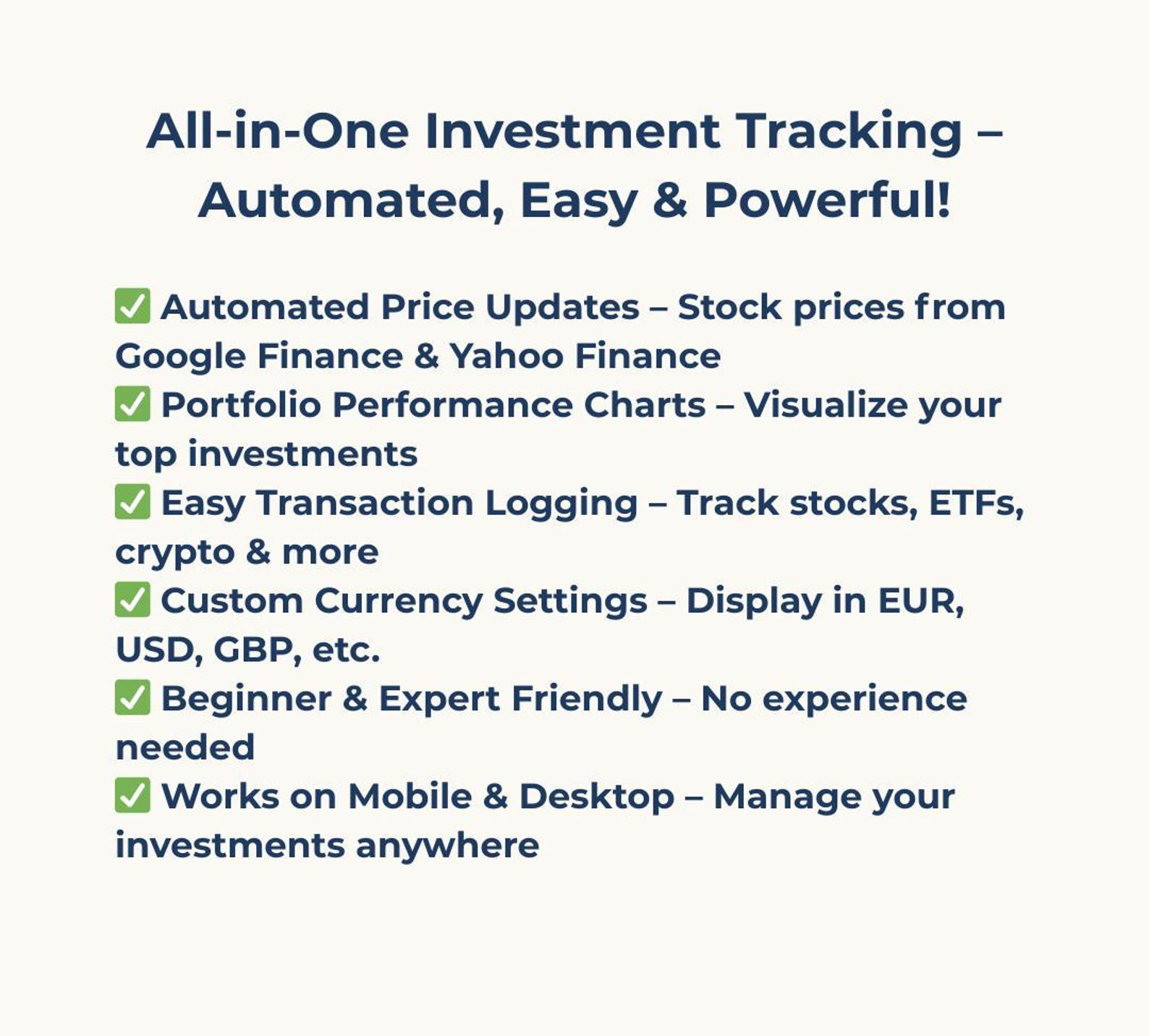 All-in-One Investment Tracking – Automated, Easy & Powerful!

✅ Automated Price Updates – Stock prices from Google Finance & Yahoo Finance
✅ Portfolio Performance Charts – Visualize your top investments
✅ Easy Transaction Logging – Track stocks, ETFs, crypto & more
✅ Custom Currency Settings – Display in EUR, USD, GBP, etc.
✅ Beginner & Expert Friendly – No experience needed
✅ Works on Mobile & Desktop – Manage your investments anywhere